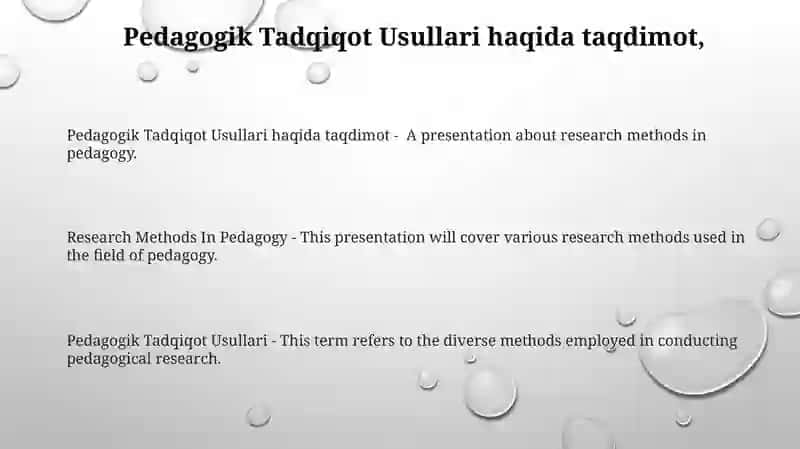 Pedagogik Tadqiqot Usullari haqida taqdimot,

Pedagogik Tadqiqot Usullari haqida taqdimot - A presentation about research methods in pedagogy.

Research Methods In Pedagogy - This presentation will cover various research methods used in the field of pedagogy.

Pedagogik Tadqiqot Usullari - This term refers to the diverse methods employed in conducting pedagogical research.